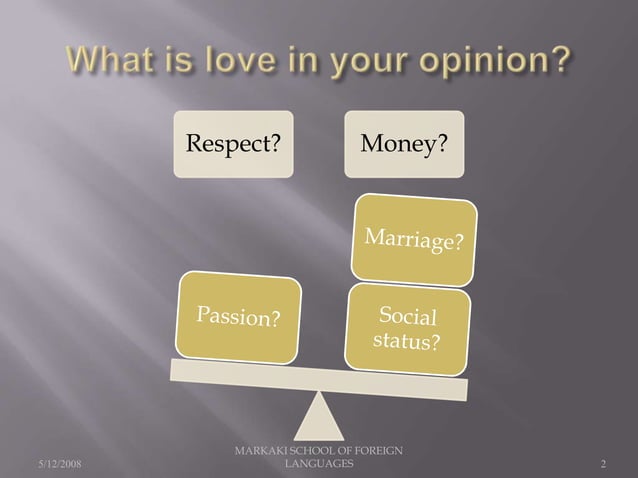 What is love in your opinion?

Respect?

Money?

Marriage?

Passion?

Social status?

5/12/2008

MARKAKI SCHOOL OF FOREIGN LANGUAGES

2